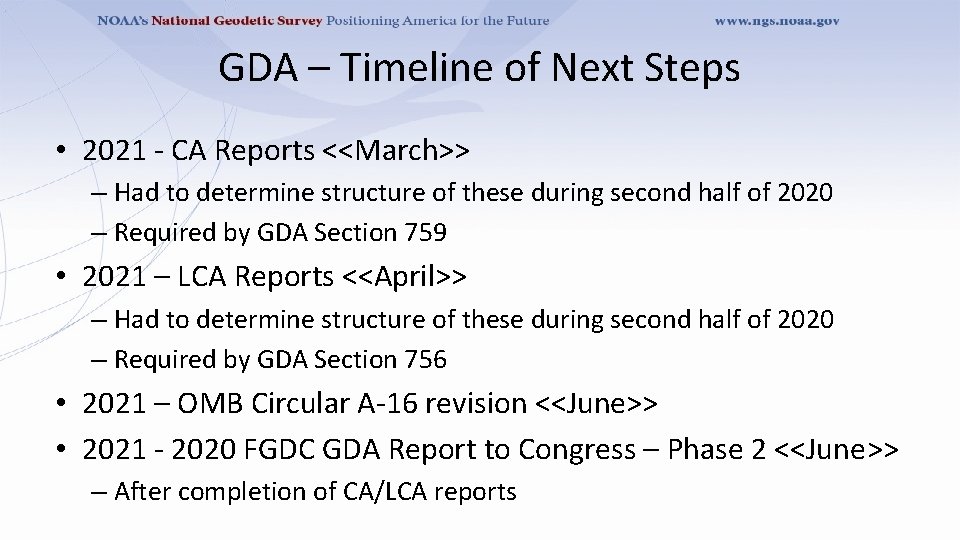 NOAA's National Geodetic Survey Positioning America for the Future www.ngs.noaa.gov

GDA – Timeline of Next Steps

• 2021 - CA Reports <<March>>
– Had to determine structure of these during second half of 2020
– Required by GDA Section 759
• 2021 – LCA Reports <<April>>
– Had to determine structure of these during second half of 2020
– Required by GDA Section 756
• 2021 – OMB Circular A-16 revision <<June>>
• 2021 - 2020 FGDC GDA Report to Congress – Phase 2 <<June>>
– After completion of CA/LCA reports